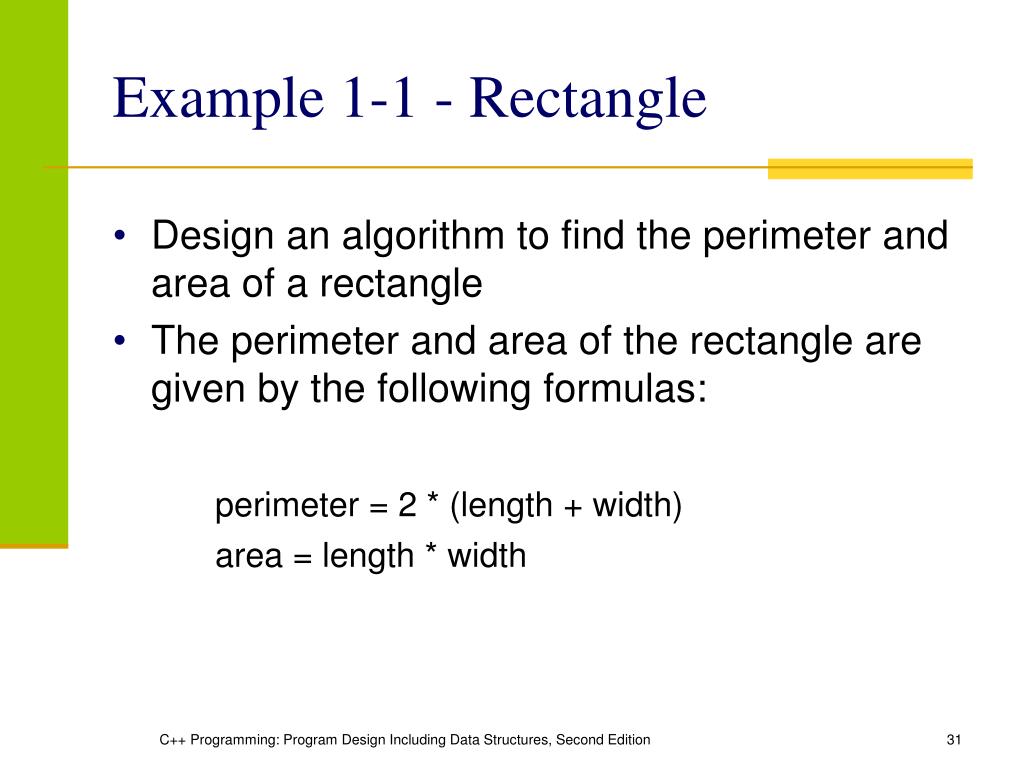 Example 1-1 - Rectangle

• Design an algorithm to find the perimeter and area of a rectangle
• The perimeter and area of the rectangle are given by the following formulas:

perimeter = 2 * (length + width)
area = length * width

C++ Programming: Program Design Including Data Structures, Second Edition

31